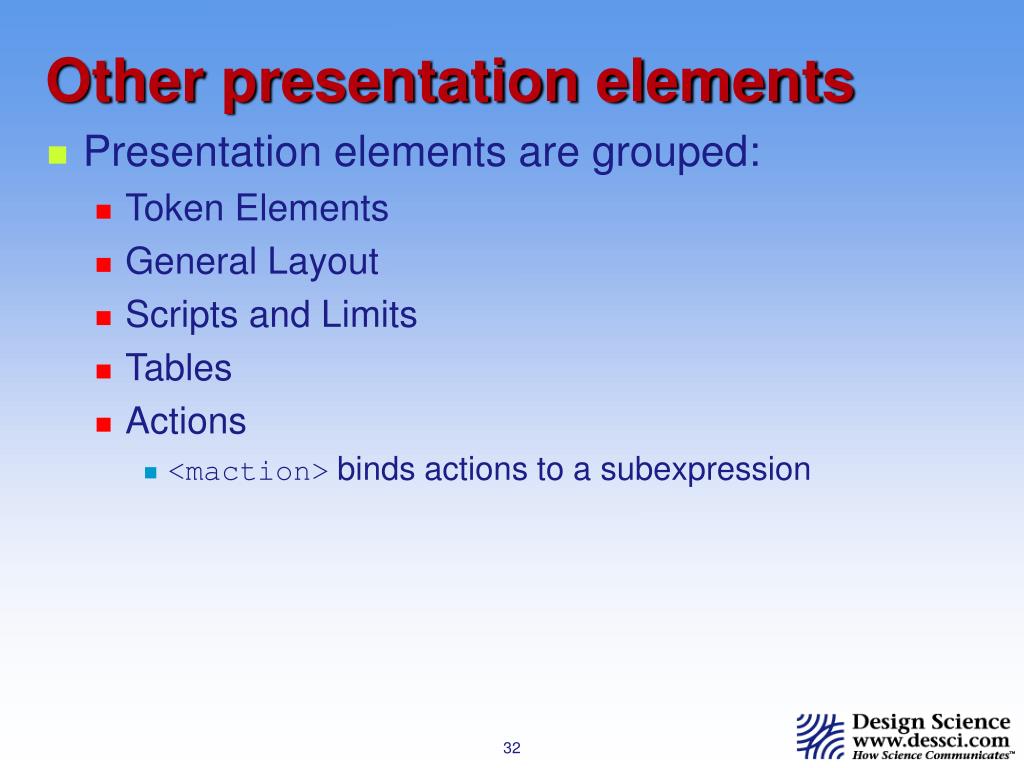 Other presentation elements

Presentation elements are grouped:

Token Elements

General Layout

Scripts and Limits

Tables

Actions

<maction> binds actions to a subexpression

32

Design Science
www.dessci.com
How Science Communicates™